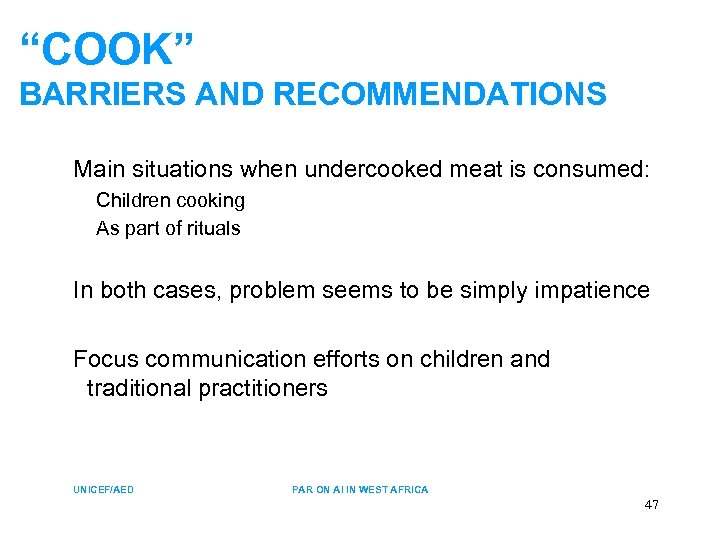 “COOK”
BARRIERS AND RECOMMENDATIONS

Main situations when undercooked meat is consumed:

Children cooking

As part of rituals

In both cases, problem seems to be simply impatience

Focus communication efforts on children and traditional practitioners

UNICEF/AED

PAR ON AI IN WEST AFRICA

47